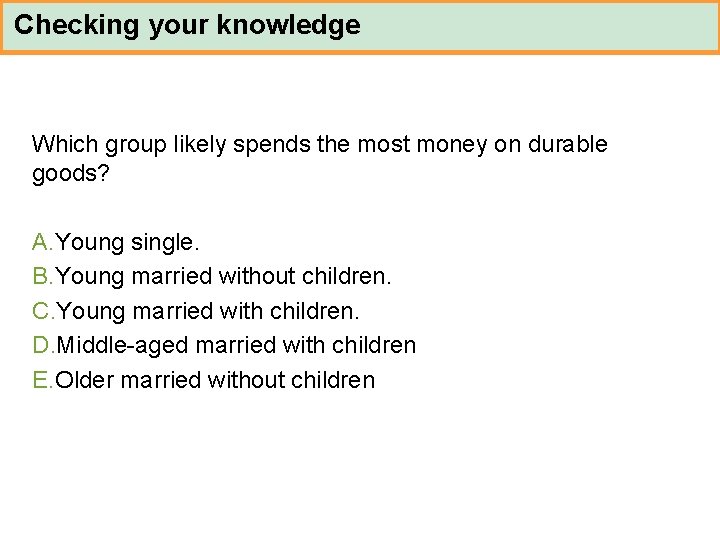 Checking your knowledge

Which group likely spends the most money on durable goods?

A.Young single.
B.Young married without children.
C.Young married with children.
D.Middle-aged married with children
E.Older married without children